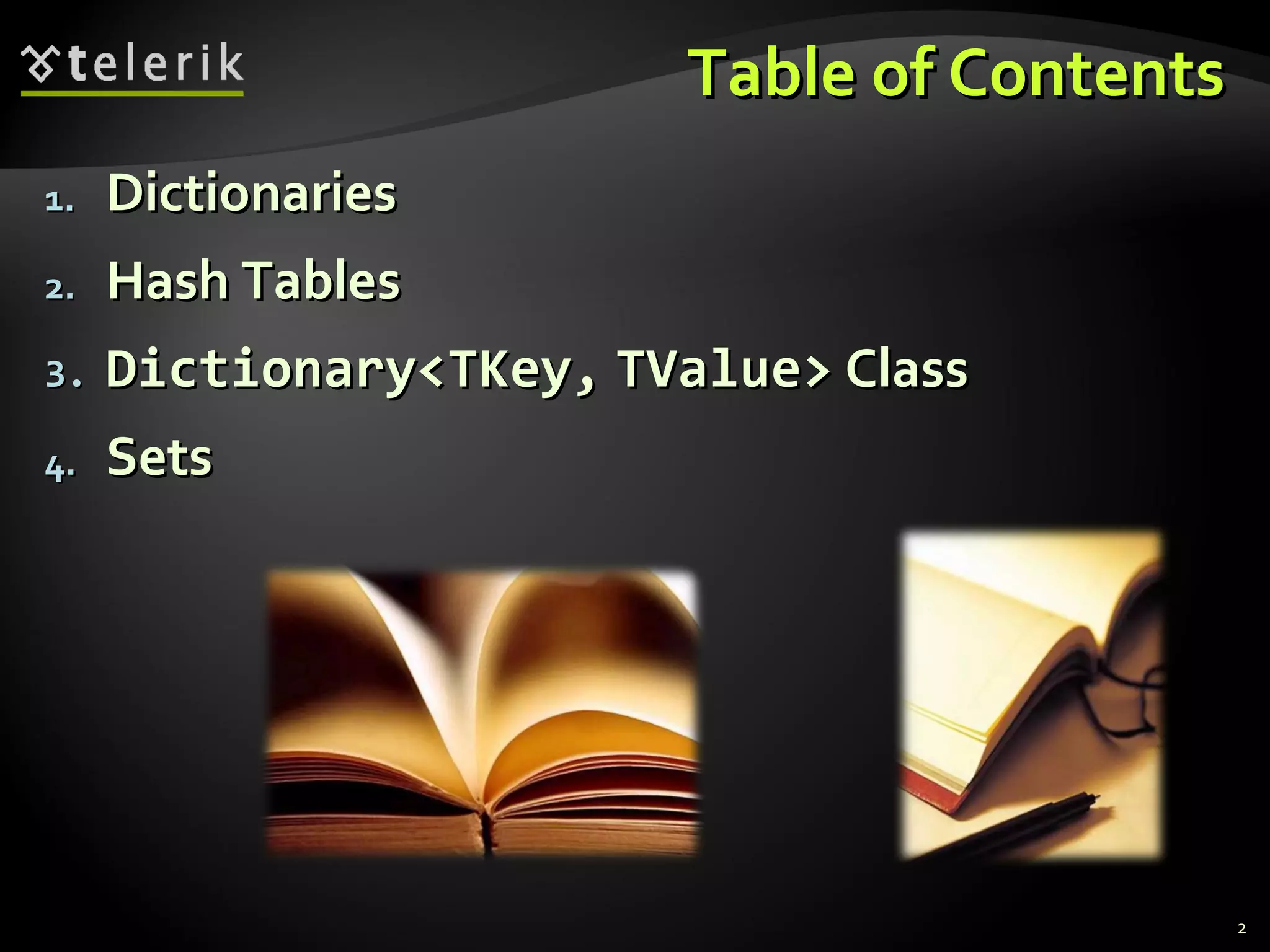 telerik

Table of Contents

1. Dictionaries
2. Hash Tables
3. Dictionary<TKey, TValue> Class
4. Sets

2